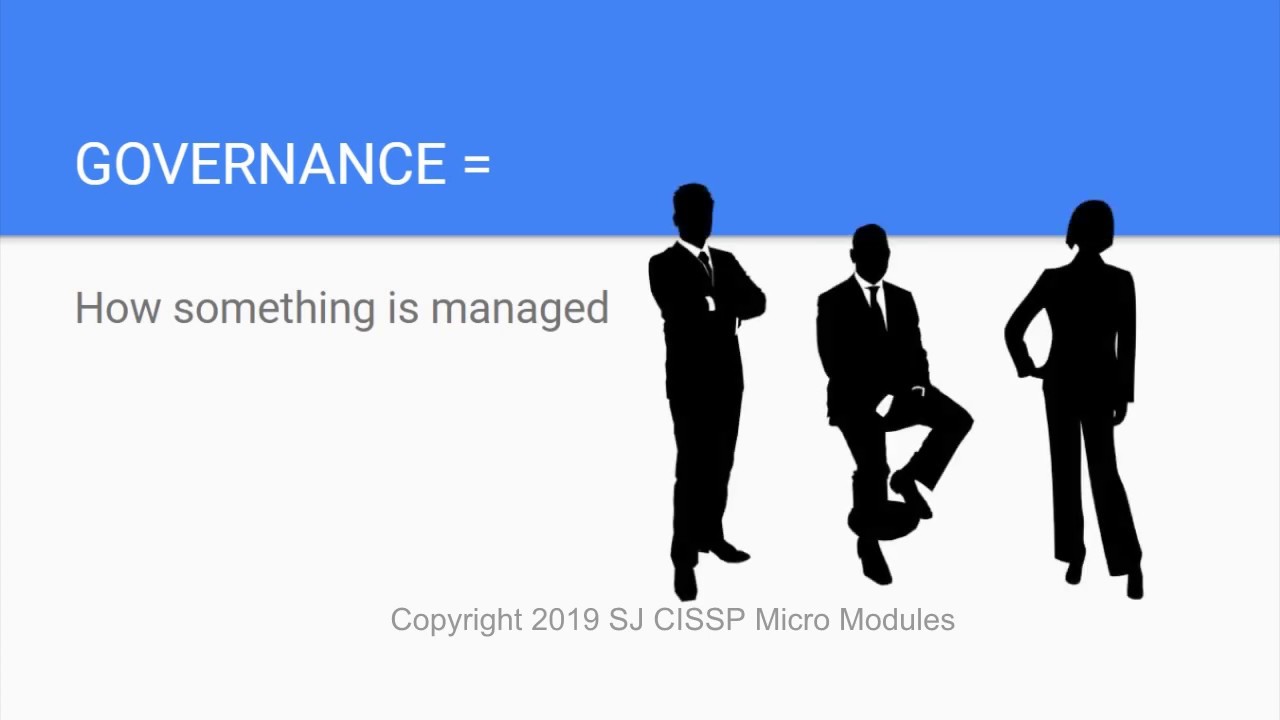 GOVERNANCE =

How something is managed

Copyright 2019 SJ CISSP Micro Modules